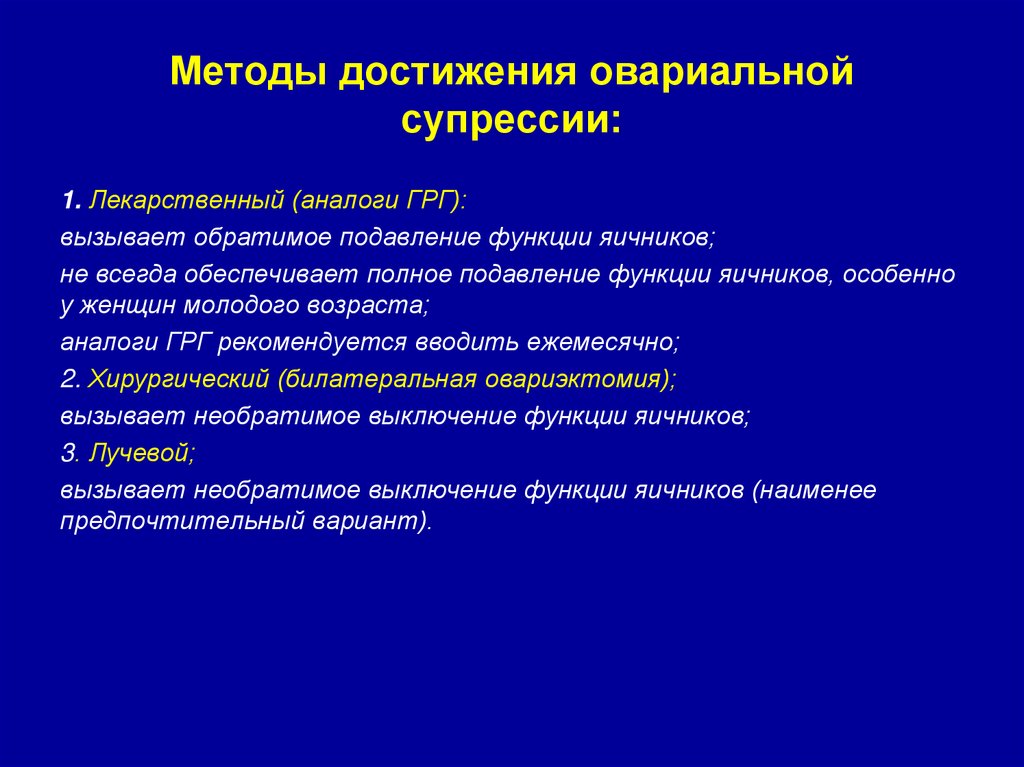 Методы достижения овариальной супрессии:

1. Лекарственный (аналоги ГРГ):

вызывает обратимое подавление функции яичников;

не всегда обеспечивает полное подавление функции яичников, особенно у женщин молодого возраста;

аналоги ГРГ рекомендуется вводить ежемесячно;

2. Хирургический (билатеральная овариэктомия);

вызывает необратимое выключение функции яичников;

3. Лучевой;

вызывает необратимое выключение функции яичников (наименее предпочтительный вариант).